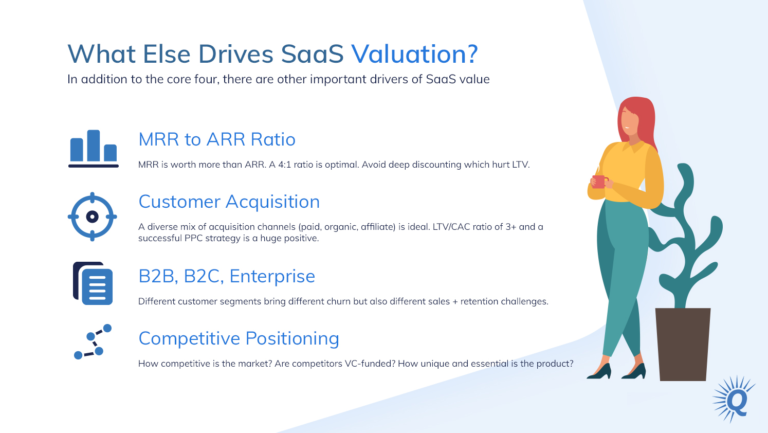 What Else Drives SaaS Valuation?
In addition to the core four, there are other important drivers of SaaS value

MRR to ARR Ratio
MRR is worth more than ARR. A 4:1 ratio is optimal. Avoid deep discounting which hurt LTV.

Customer Acquisition
A diverse mix of acquisition channels (paid, organic, affiliate) is ideal. LTV/CAC ratio of 3+ and a successful PPC strategy is a huge positive.

B2B, B2C, Enterprise
Different customer segments bring different churn but also different sales + retention challenges.

Competitive Positioning
How competitive is the market? Are competitors VC-funded? How unique and essential is the product?

Q